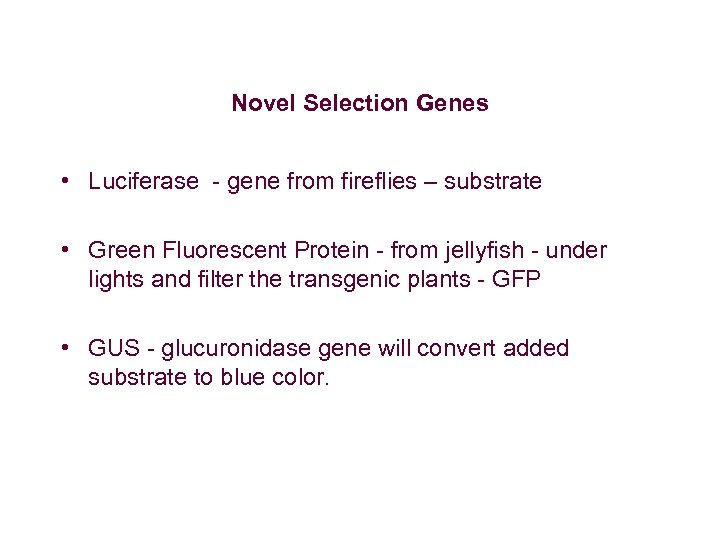 Novel Selection Genes

• Luciferase - gene from fireflies – substrate

• Green Fluorescent Protein - from jellyfish - under lights and filter the transgenic plants - GFP

• GUS - glucuronidase gene will convert added substrate to blue color.